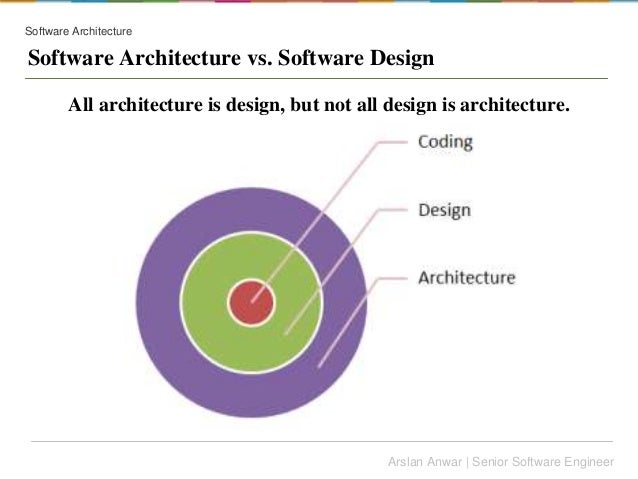 Software Architecture

Software Architecture vs. Software Design

All architecture is design, but not all design is architecture.

Coding

Design

Architecture

Arslan Anwar | Senior Software Engineer